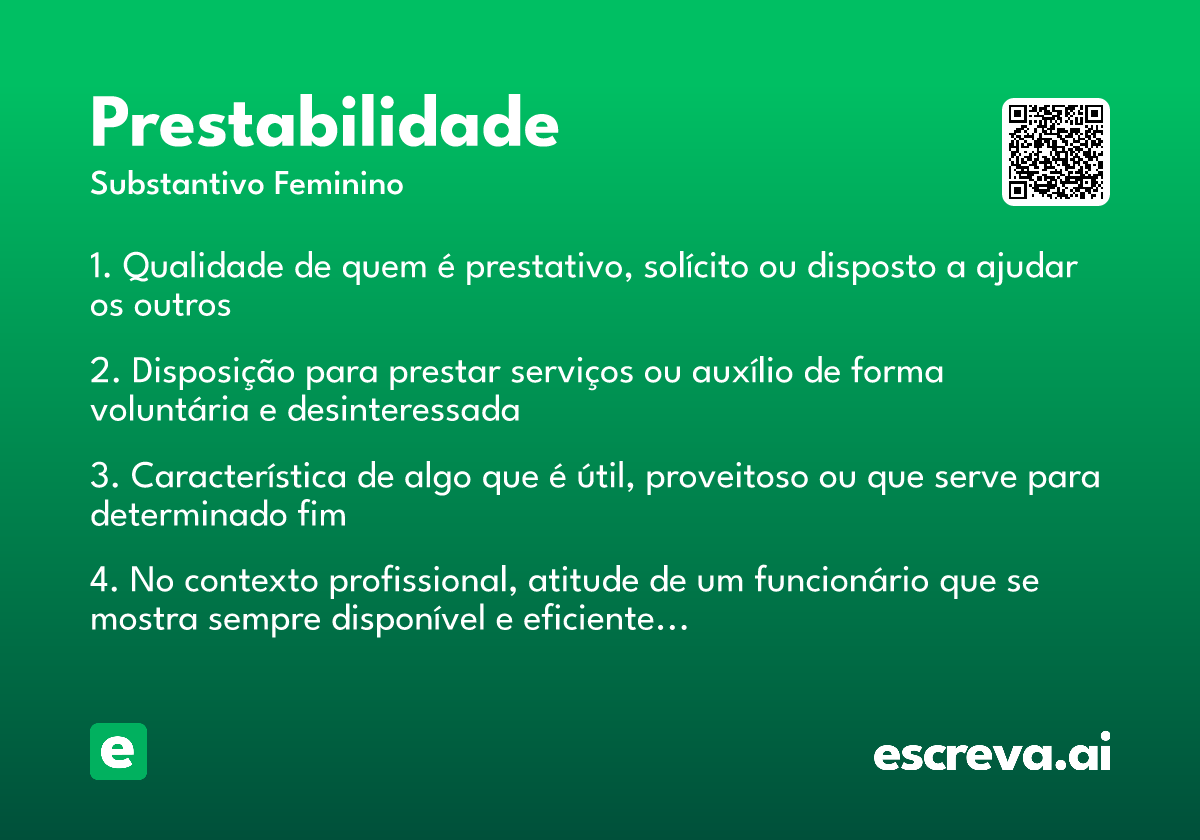 Prestabilidade
Substantivo Feminino

1. Qualidade de quem é prestativo, solícito ou disposto a ajudar os outros

2. Disposição para prestar serviços ou auxílio de forma voluntária e desinteressada

3. Característica de algo que é útil, proveitoso ou que serve para determinado fim

4. No contexto profissional, atitude de um funcionário que se mostra sempre disponível e eficiente...

e

escreva.ai